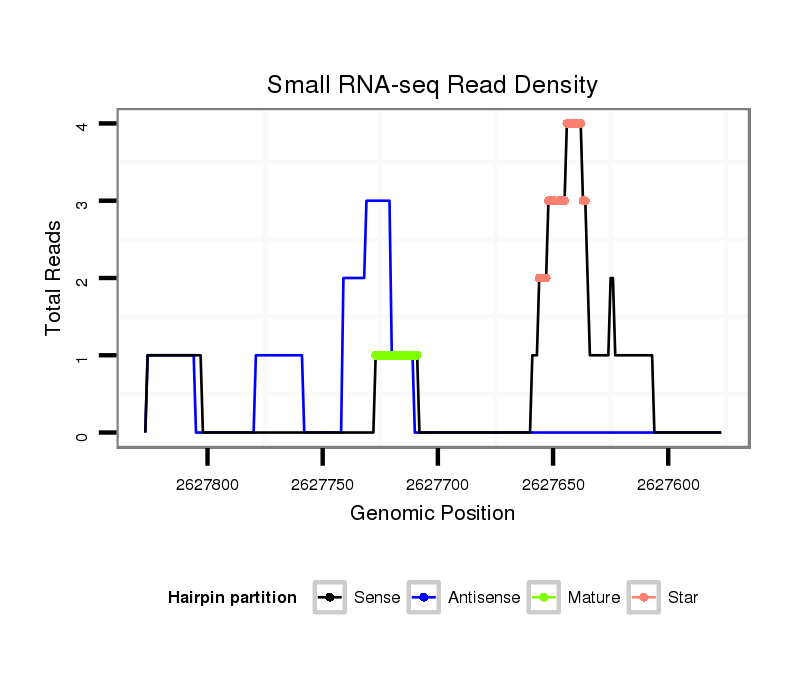 Small RNA-seq Read Density

Total Reads

4
3
2
1
0

2627800
2627750
2627700
2627650
2627600

Genomic Position

Hairpin partition
Sense
Antisense
Mature
Star